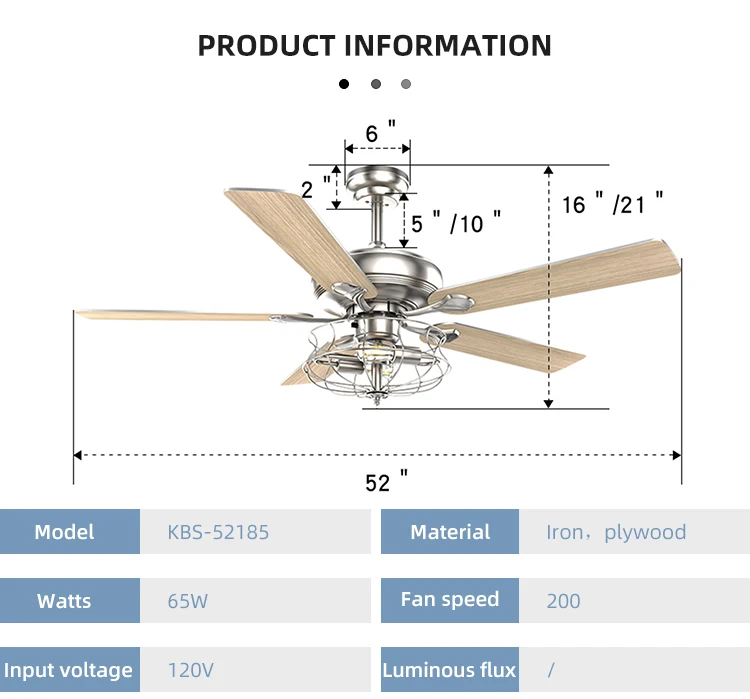 PRODUCT INFORMATION

6 "

2 "

5 " /10 "

16 " /21 "

52 "

| Model | KBS-52185 | Material | Iron，plywood |
|---|---|---|---|
| Watts | 65W | Fan speed | 200 |
| Input voltage | 120V | Luminous flux | / |